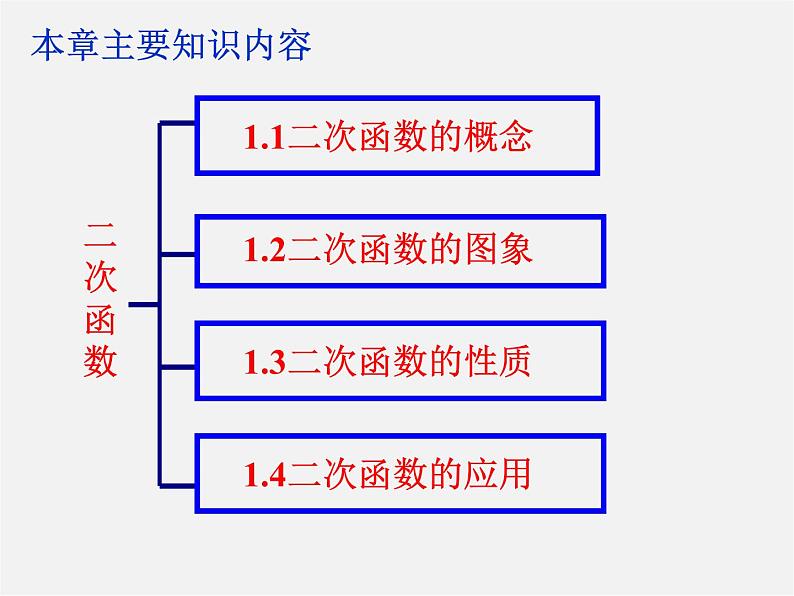 本章主要知识内容

二次函数

1.1二次函数的概念

1.2二次函数的图象

1.3二次函数的性质

1.4二次函数的应用